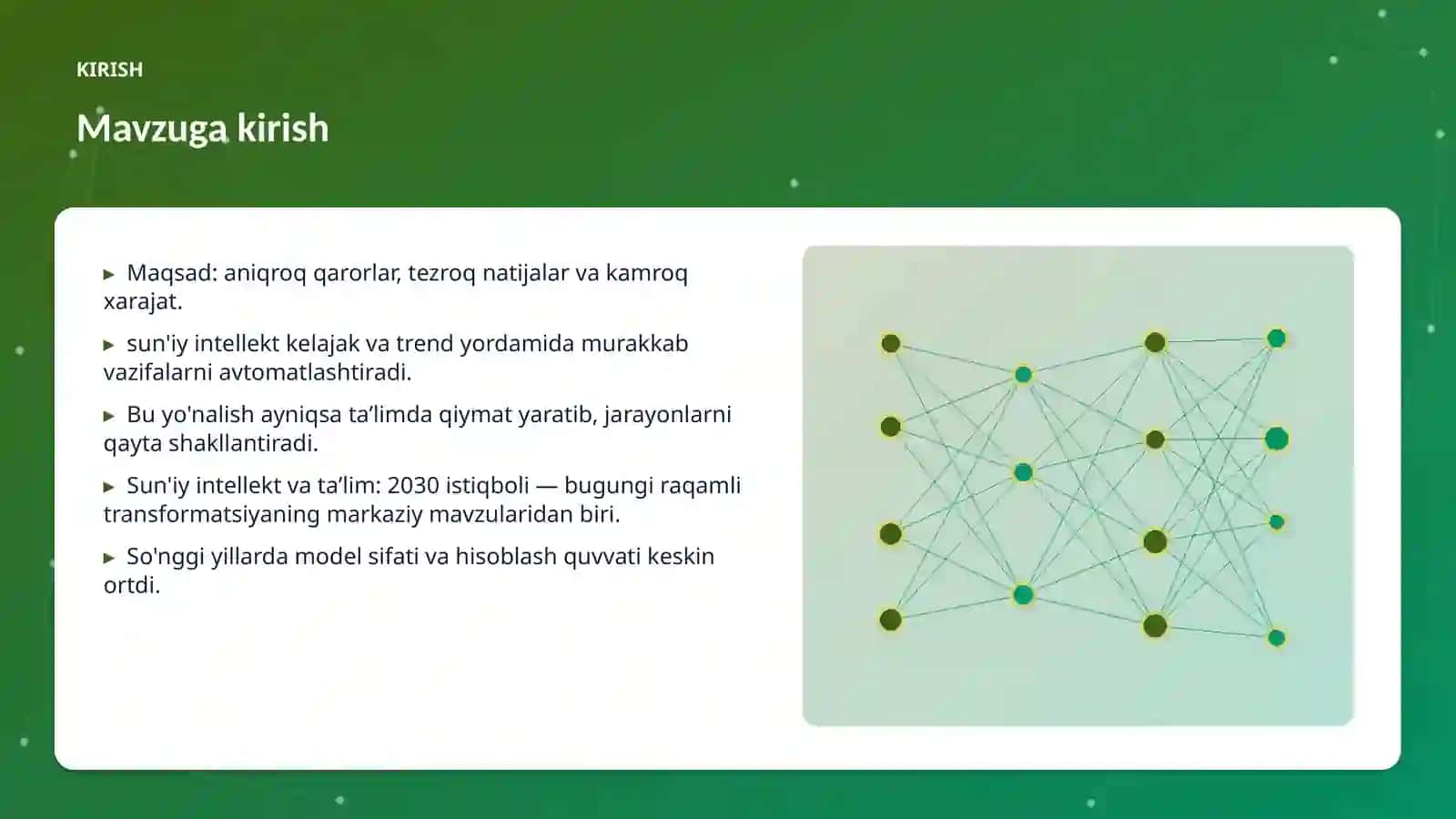 KIRISH

Mavzuga kirish

▸ Maqsad: aniqroq qarorlar, tezroq natijalar va kamroq xarajat.

▸ sun'iy intellekt kelajak va trend yordamida murakkab vazifalarni avtomatlashtiradi.

▸ Bu yo'nalish ayniqsa ta’limda qiymat yaratib, jarayonlarni qayta shakllantiradi.

▸ Sun'iy intellekt va ta’lim: 2030 istiqboli — bugungi raqamli transformatsiyaning markaziy mavzularidan biri.

▸ So'nggi yillarda model sifati va hisoblash quvvati keskin ortdi.